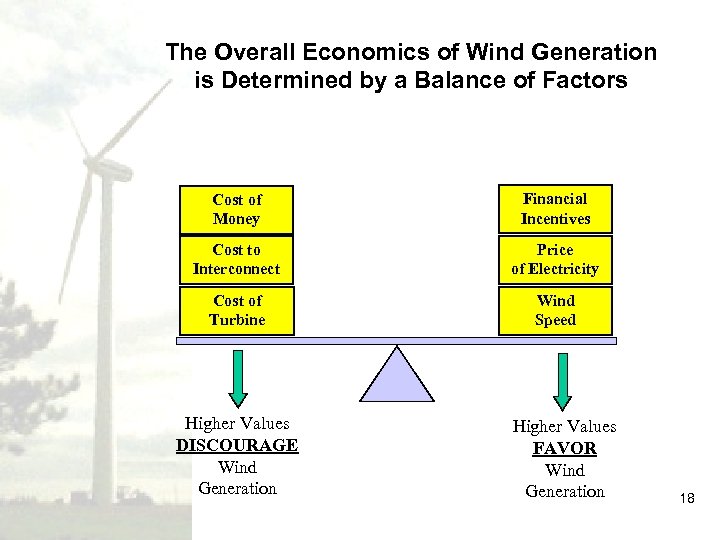 The Overall Economics of Wind Generation is Determined by a Balance of Factors

Cost of Money

Cost to Interconnect

Cost of Turbine

Financial Incentives

Price of Electricity

Wind Speed

Higher Values DISCOURAGE Wind Generation

Higher Values FAVOR Wind Generation

18